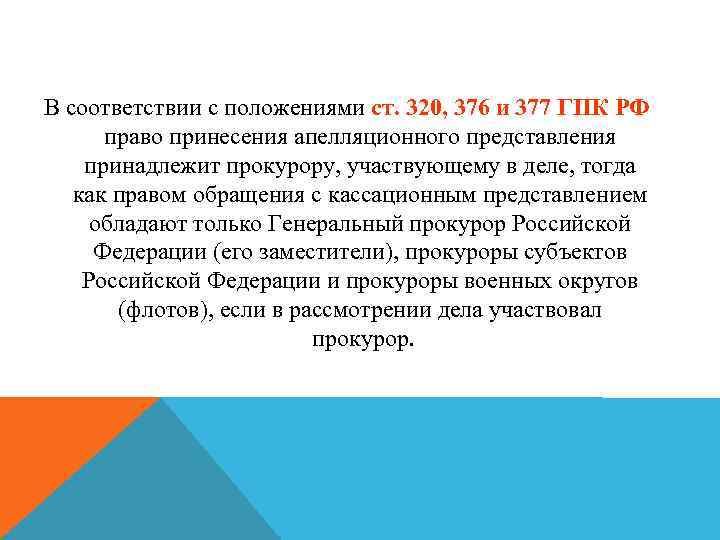 В соответствии с положениями ст. 320, 376 и 377 ГПК РФ право принесения апелляционного представления принадлежит прокурору, участвующему в деле, тогда как правом обращения с кассационным представлением обладают только Генеральный прокурор Российской Федерации (его заместители), прокуроры субъектов Российской Федерации и прокуроры военных округов (флотов), если в рассмотрении дела участвовал прокурор.